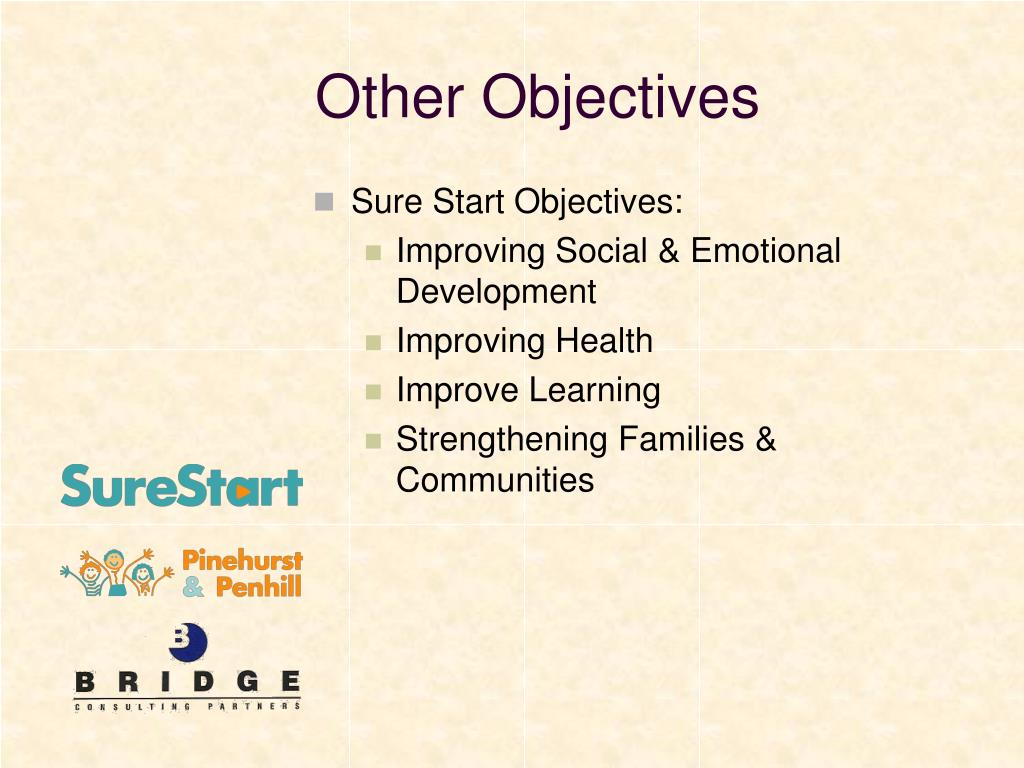 Other Objectives

Sure Start Objectives:

Improving Social & Emotional Development

Improving Health

Improve Learning

Strengthening Families & Communities

SureStart

Pinehurst & Penhill

B

BRIDGE

CONSULTING PARTNERS